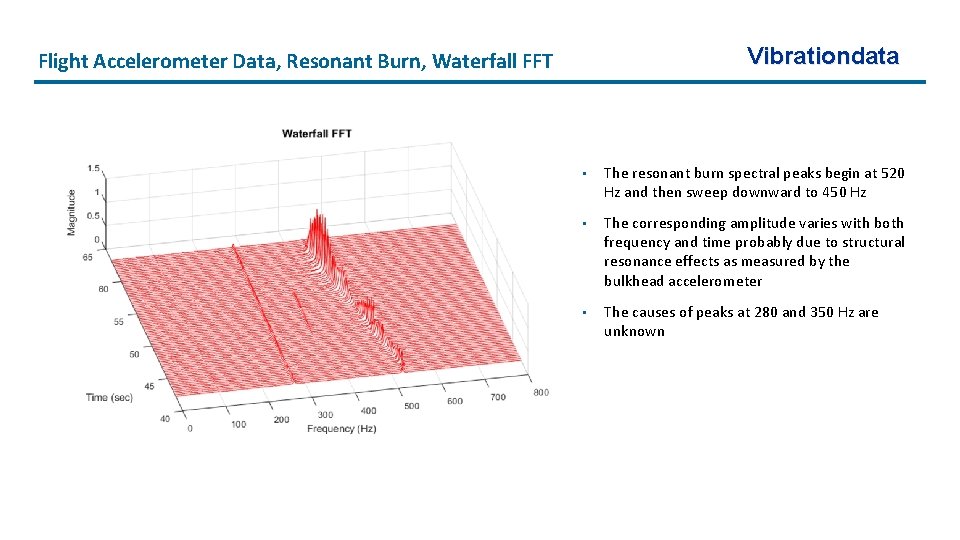 Flight Accelerometer Data, Resonant Burn, Waterfall FFT

Vibrationdata

Waterfall FFT

Magnitude

1.5

1

0.5

0

65

60

55

50

45

40

Time (sec)

0

100

200

300

400

500

600

700

800

Frequency (Hz)

• The resonant burn spectral peaks begin at 520 Hz and then sweep downward to 450 Hz

• The corresponding amplitude varies with both frequency and time probably due to structural resonance effects as measured by the bulkhead accelerometer

• The causes of peaks at 280 and 350 Hz are unknown